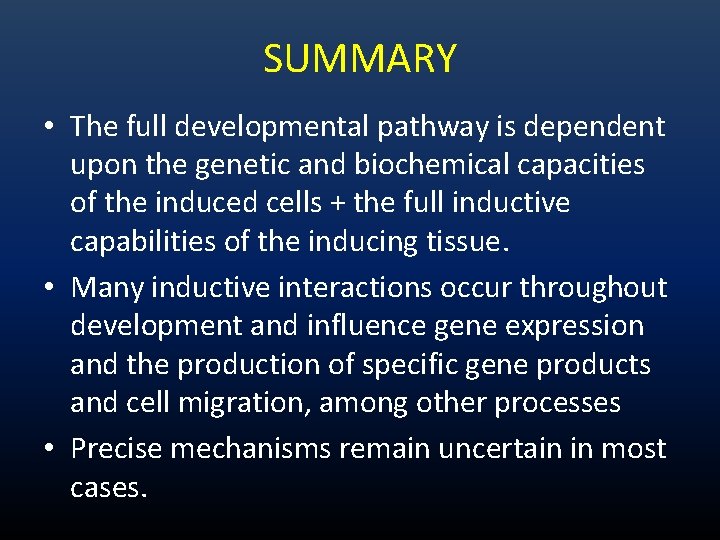 SUMMARY

• The full developmental pathway is dependent upon the genetic and biochemical capacities of the induced cells + the full inductive capabilities of the inducing tissue.
• Many inductive interactions occur throughout development and influence gene expression and the production of specific gene products and cell migration, among other processes
• Precise mechanisms remain uncertain in most cases.